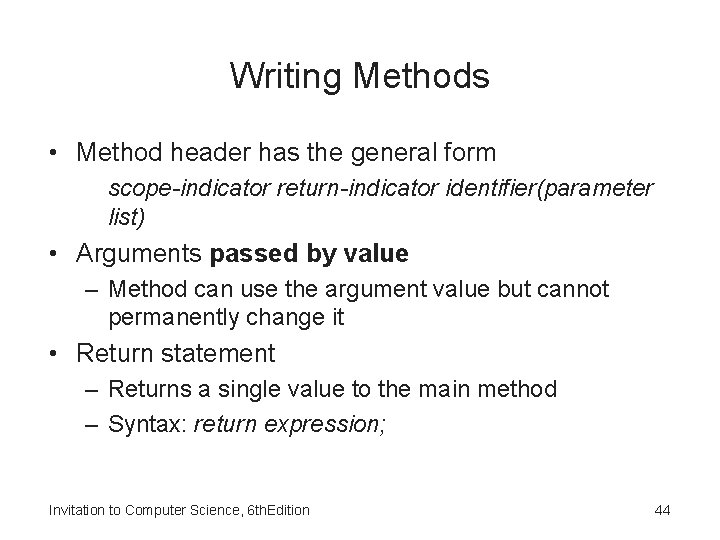 Writing Methods

• Method header has the general form

scope-indicator return-indicator identifier(parameter list)

• Arguments passed by value

– Method can use the argument value but cannot permanently change it

• Return statement

– Returns a single value to the main method

– Syntax: return expression;

Invitation to Computer Science, 6thEdition

44